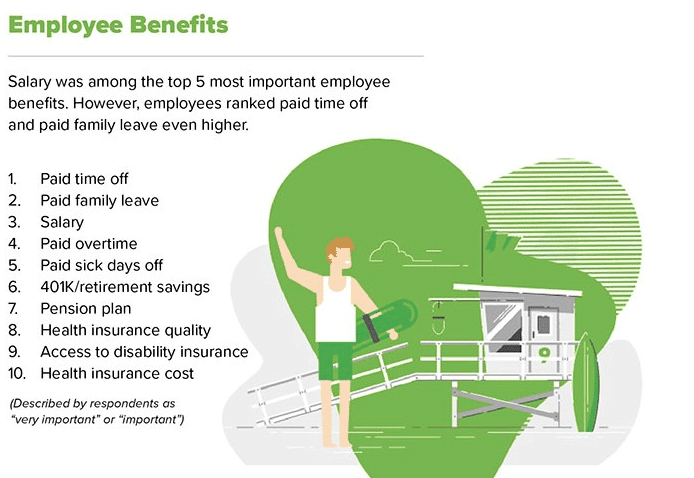 Employee Benefits

Salary was among the top 5 most important employee benefits. However, employees ranked paid time off and paid family leave even higher.

1. Paid time off
2. Paid family leave
3. Salary
4. Paid overtime
5. Paid sick days off
6. 401K/retirement savings
7. Pension plan
8. Health insurance quality
9. Access to disability insurance
10. Health insurance cost

(Described by respondents as "very important" or "important")